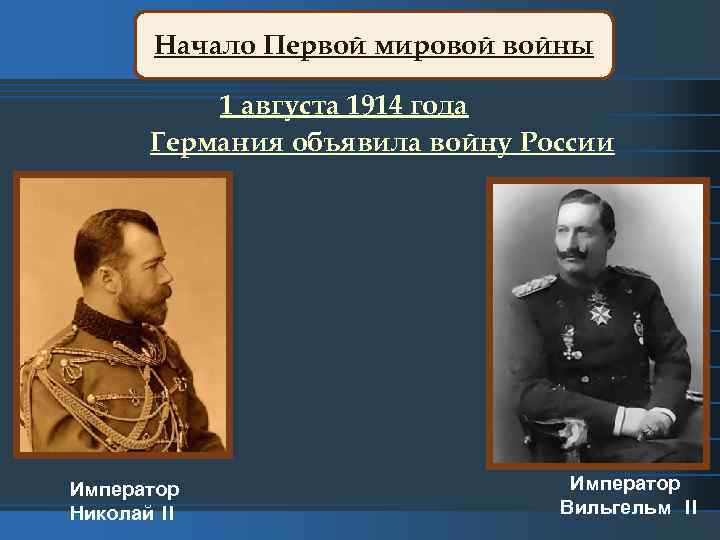 Начало Первой мировой войны

1 августа 1914 года
Германия объявила войну России

Император
Николай II

Император
Вильгельм II